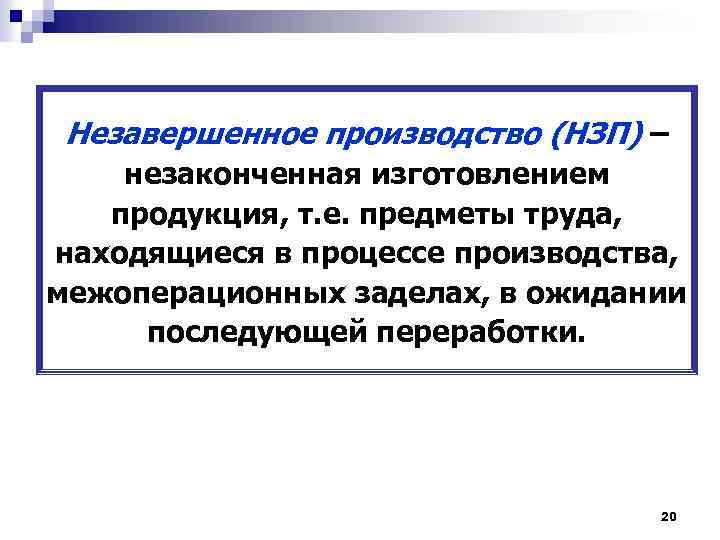 Незавершенное производство (НЗП) – незаконченная изготовлением продукция, т.е. предметы труда, находящиеся в процессе производства, межоперационных заделах, в ожидании последующей переработки.

20